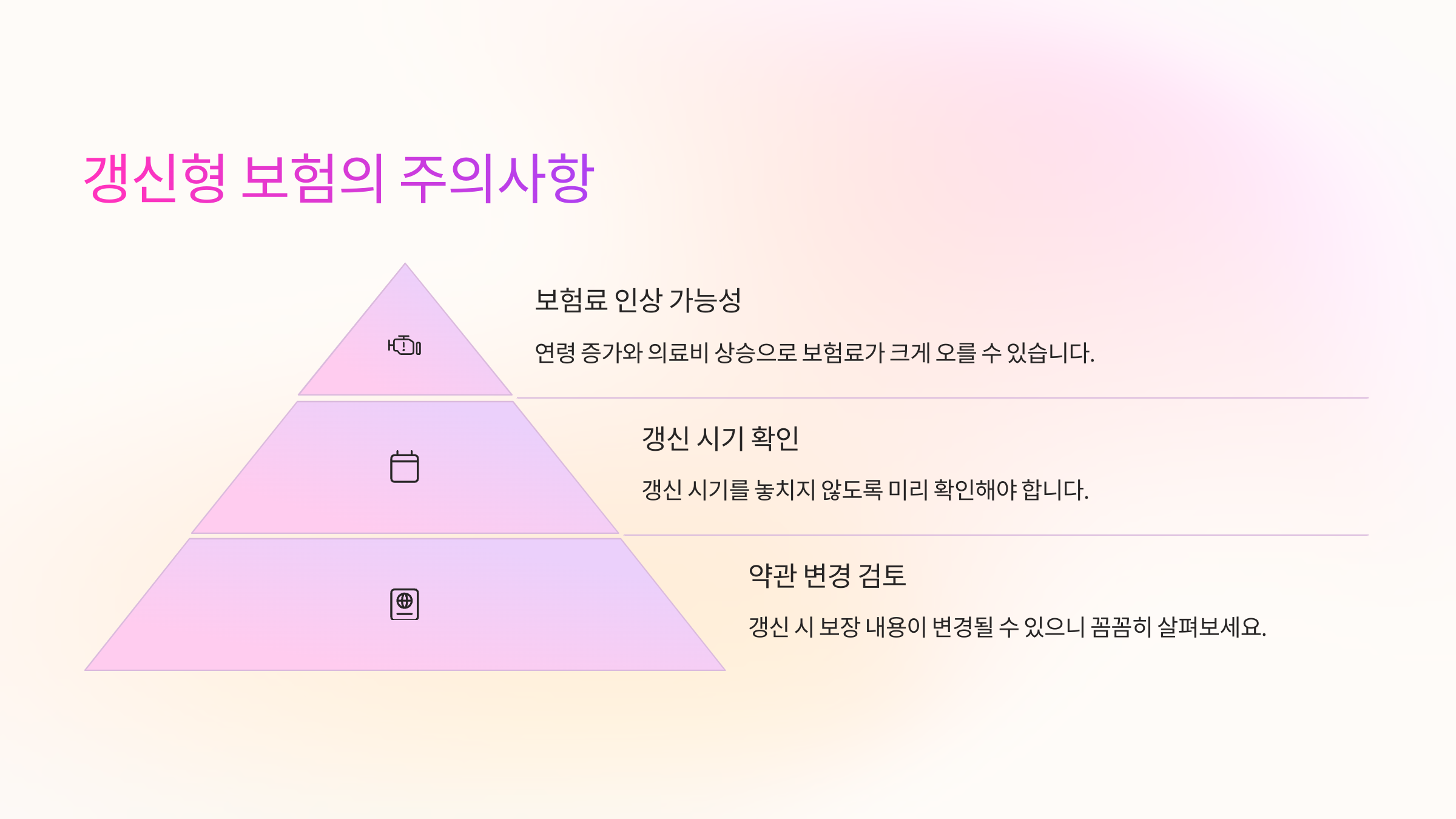 갱신형 보험의 주의사항

보험료 인상 가능성

연령 증가와 의료비 상승으로 보험료가 크게 오를 수 있습니다.

갱신 시기 확인

갱신 시기를 놓치지 않도록 미리 확인해야 합니다.

약관 변경 검토

갱신 시 보장 내용이 변경될 수 있으니 꼼꼼히 살펴보세요.